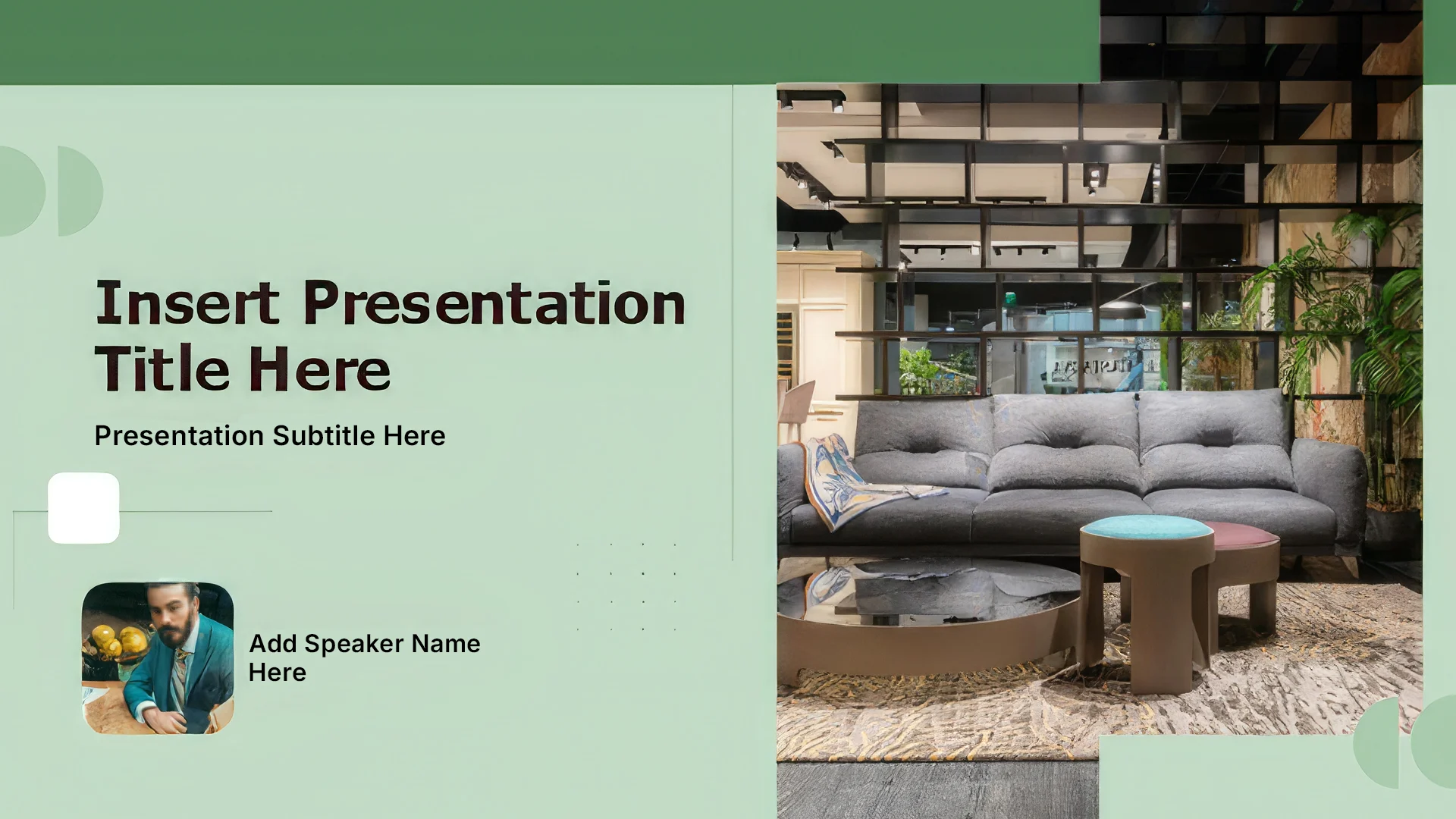 Insert Presentation Title Here

Presentation Subtitle Here

Add Speaker Name Here